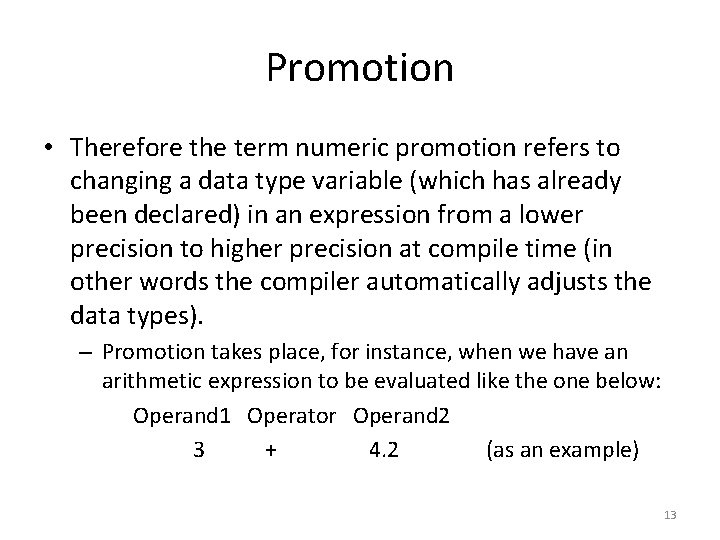 Promotion

• Therefore the term numeric promotion refers to changing a data type variable (which has already been declared) in an expression from a lower precision to higher precision at compile time (in other words the compiler automatically adjusts the data types).

– Promotion takes place, for instance, when we have an arithmetic expression to be evaluated like the one below:

Operand1 Operator Operand2
3 + 4.2 (as an example)

13